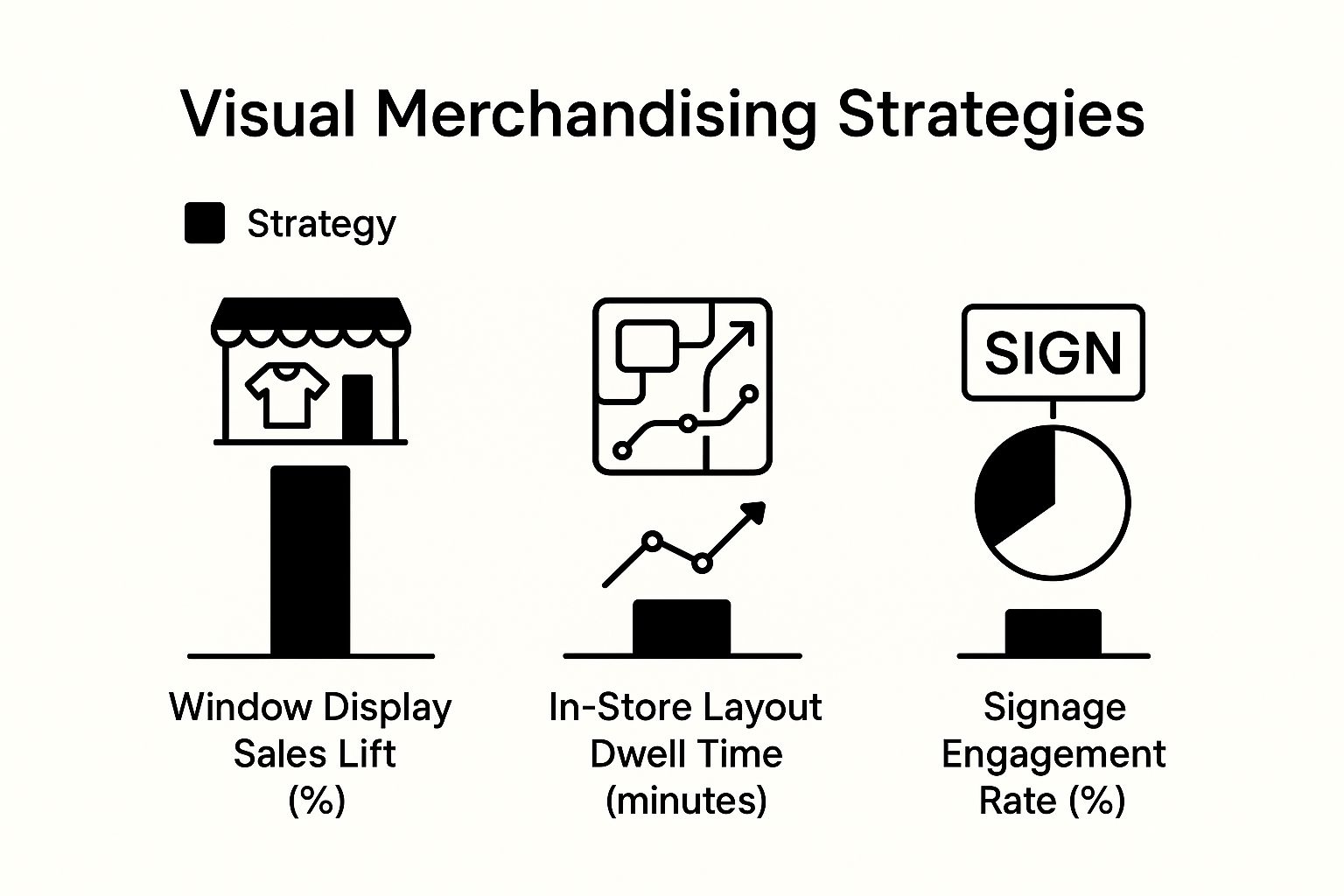 Visual Merchandising Strategies

Strategy

SIGN

Window Display Sales Lift (%)

In-Store Layout Dwell Time (minutes)

Signage Engagement Rate (%)